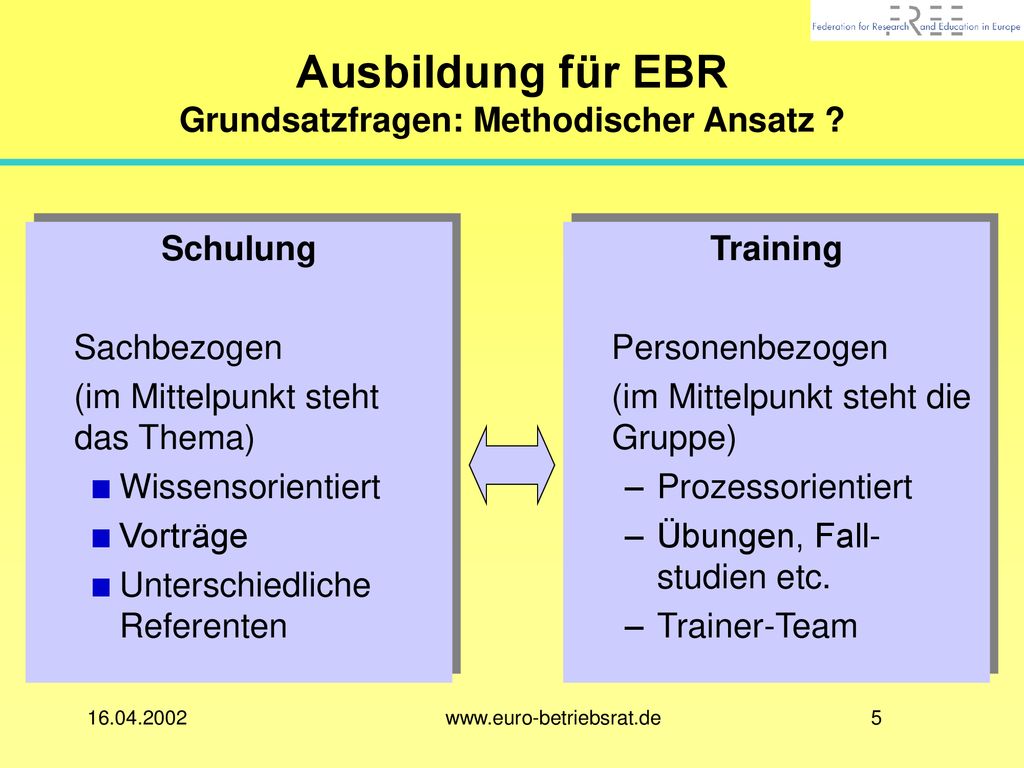 FREE
Federation for Research and Education in Europe

Ausbildung für EBR
Grundsatzfragen: Methodischer Ansatz ?

Schulung

Sachbezogen
(im Mittelpunkt steht das Thema)
■ Wissensorientiert
■ Vorträge
■ Unterschiedliche Referenten

Training

Personenbezogen
(im Mittelpunkt steht die Gruppe)
– Prozessorientiert
– Übungen, Fallstudien etc.
– Trainer-Team

16.04.2002
www.euro-betriebsrat.de
5